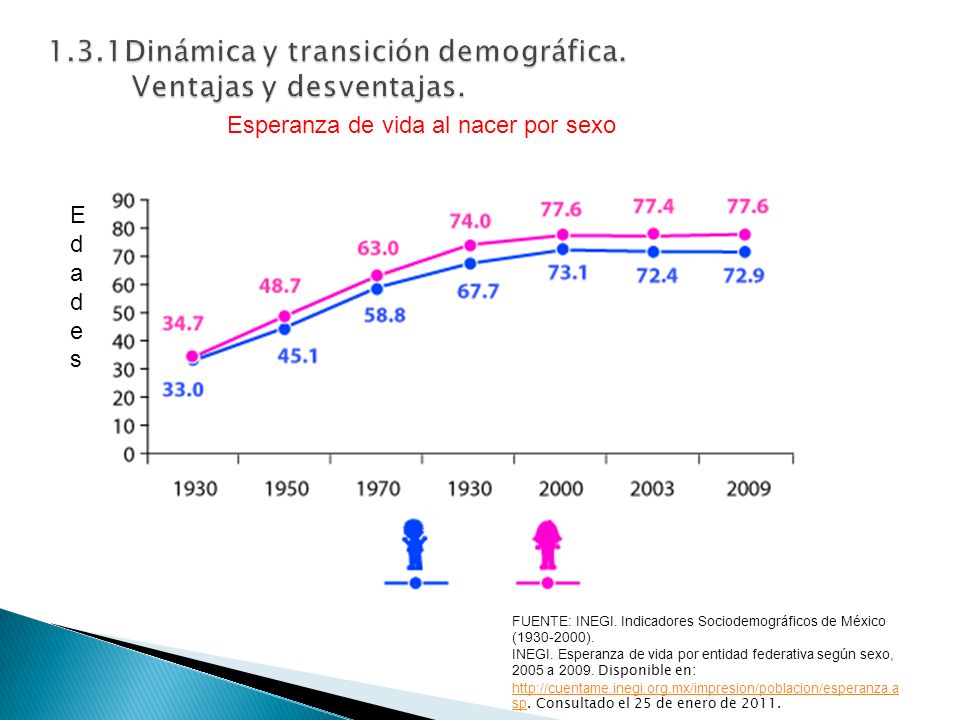 1.3.1Dinámica y transición demográfica. Ventajas y desventajas.

Esperanza de vida al nacer por sexo

Edades

90
80
70
60
50
40
30
20
10
0

34.7
48.7
63.0
74.0
77.6
77.4
77.6

33.0
45.1
58.8
67.7
73.1
72.4
72.9

1930
1950
1970
1930
2000
2003
2009

FUENTE: INEGI. Indicadores Sociodemográficos de México (1930-2000).
INEGI. Esperanza de vida por entidad federativa según sexo, 2005 a 2009. Disponible en: http://cuentame.inegi.org.mx/impresion/poblacion/esperanza.asp. Consultado el 25 de enero de 2011.